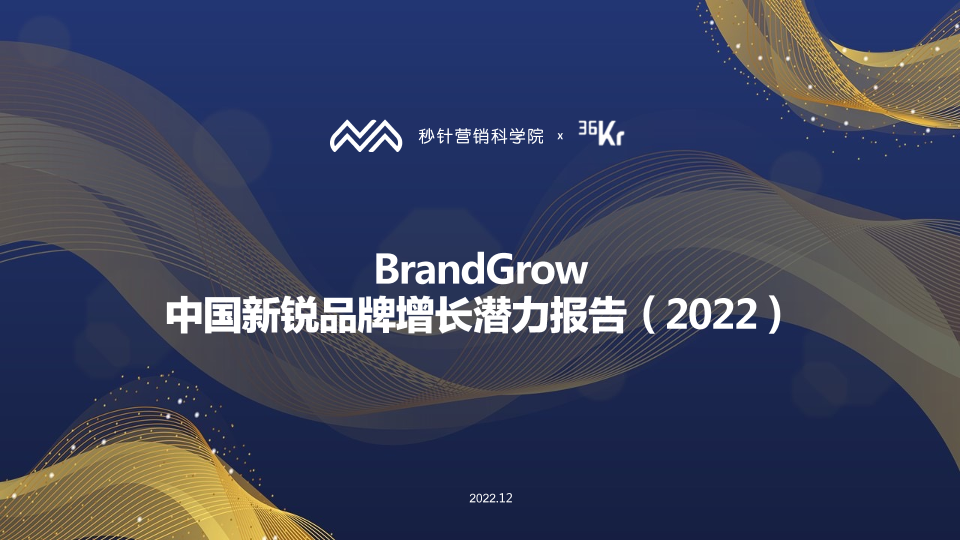 秒针营销科学院 x 36Kr

BrandGrow
中国新锐品牌增长潜力报告（2022）

2022.12